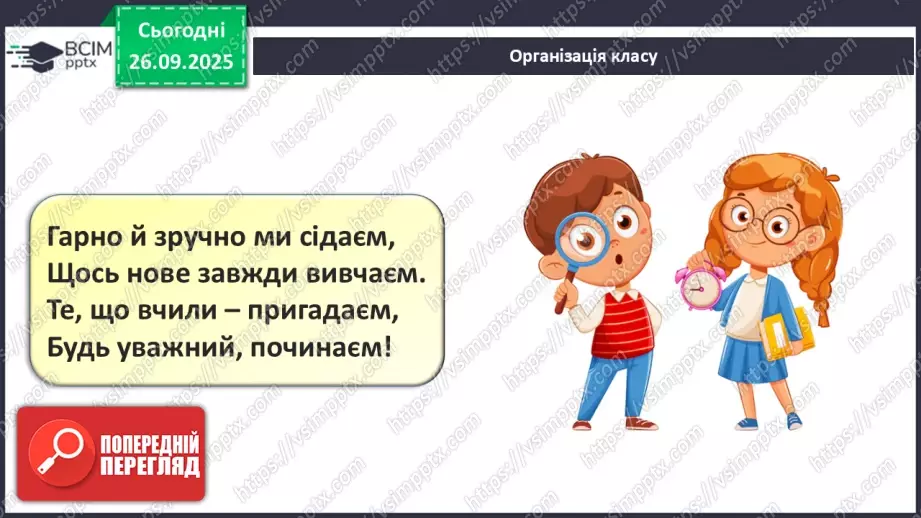 ВСІМ pptx

Сьогодні 26.09.2025

Організація класу

Гарно й зручно ми сідаєм,
Щось нове завжди вивчаєм.
Те, що вчили – пригадаєм,
Будь уважний, починаєм!

ПОПЕРЕДНІЙ ПЕРЕГЛЯД

https://vsimpptx.com